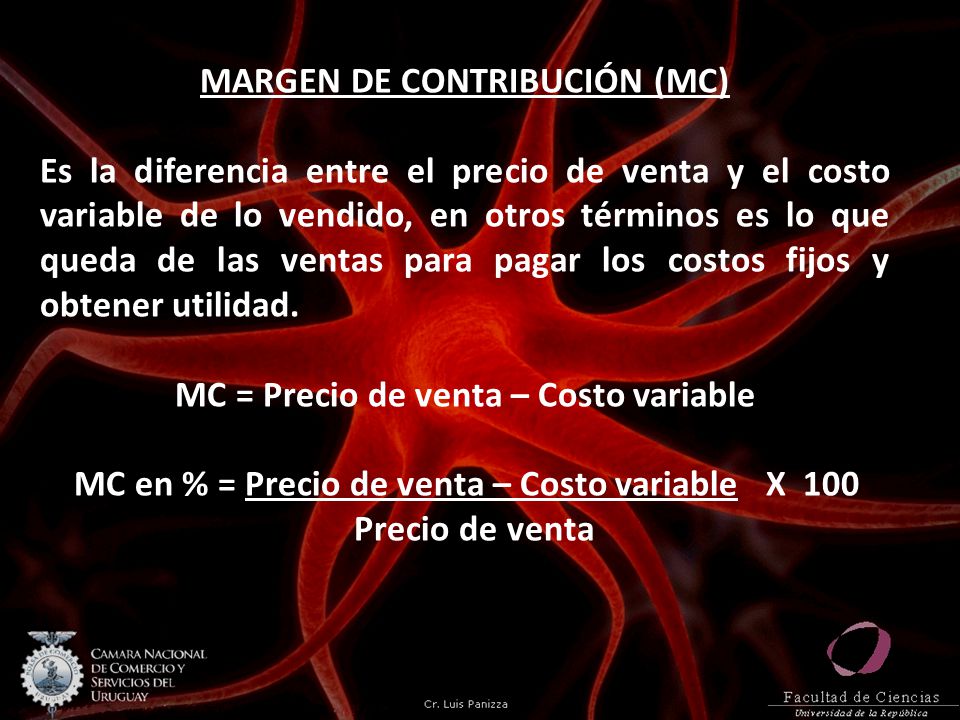 MARGEN DE CONTRIBUCIÓN (MC)

Es la diferencia entre el precio de venta y el costo variable de lo vendido, en otros términos es lo que queda de las ventas para pagar los costos fijos y obtener utilidad.

MC = Precio de venta – Costo variable

MC en % = $\frac{\text{Precio de venta – Costo variable}}{\text{Precio de venta}}$ X 100

CAMARA NACIONAL DE COMERCIO Y SERVICIOS DEL URUGUAY

Cr. Luis Panizza

Facultad de Ciencias
Universidad de la República